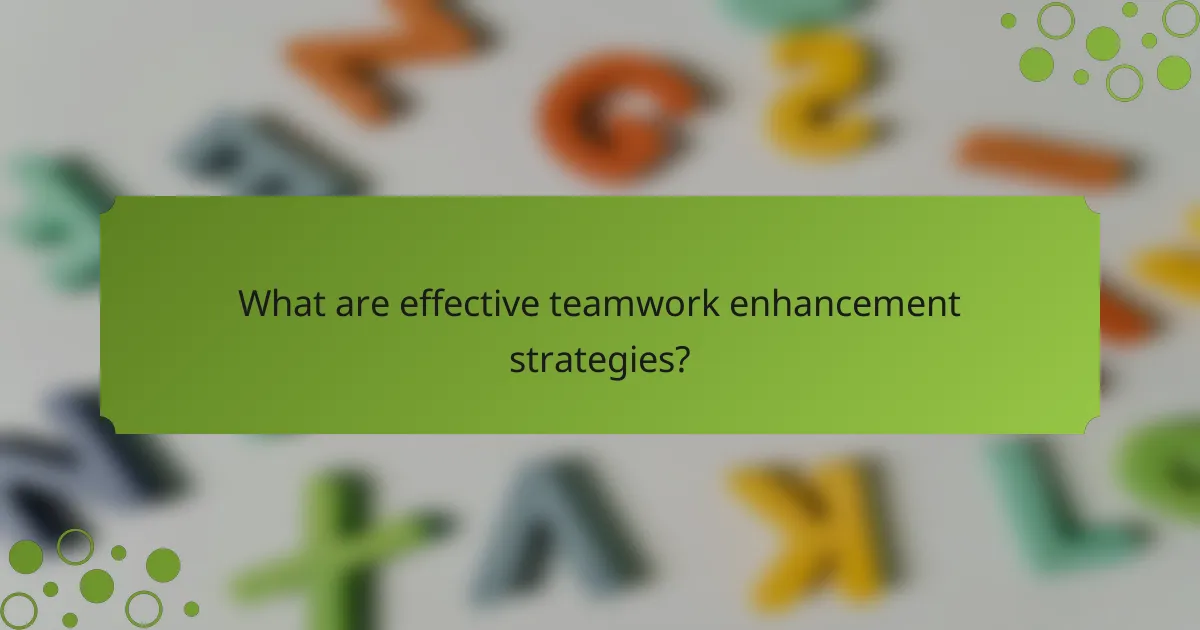 What are effective teamwork enhancement strategies?